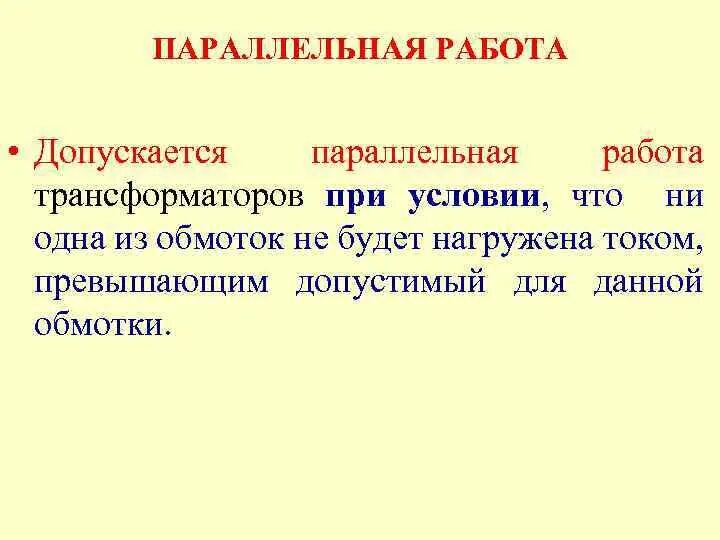 ПАРАЛЛЕЛЬНАЯ РАБОТА

• Допускается параллельная работа трансформаторов при условии, что ни одна из обмоток не будет нагружена током, превышающим допустимый для данной обмотки.